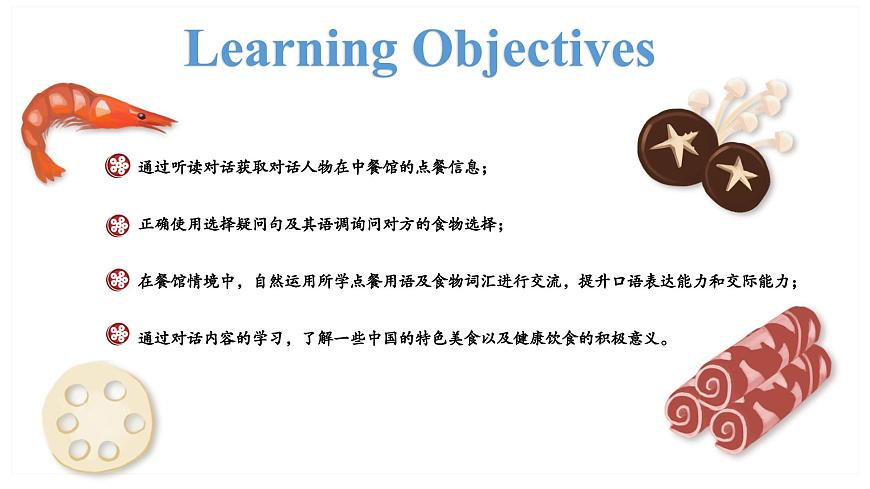 Learning Objectives

通过听读对话获取对话人物在中餐馆的点餐信息；

正确使用选择疑问句及其语调询问对方的食物选择；

在餐馆情境中，自然运用所学点餐用语及食物词汇进行交流，提升口语表达能力和交际能力；

通过对话内容的学习，了解一些中国的特色美食以及健康饮食的积极意义。